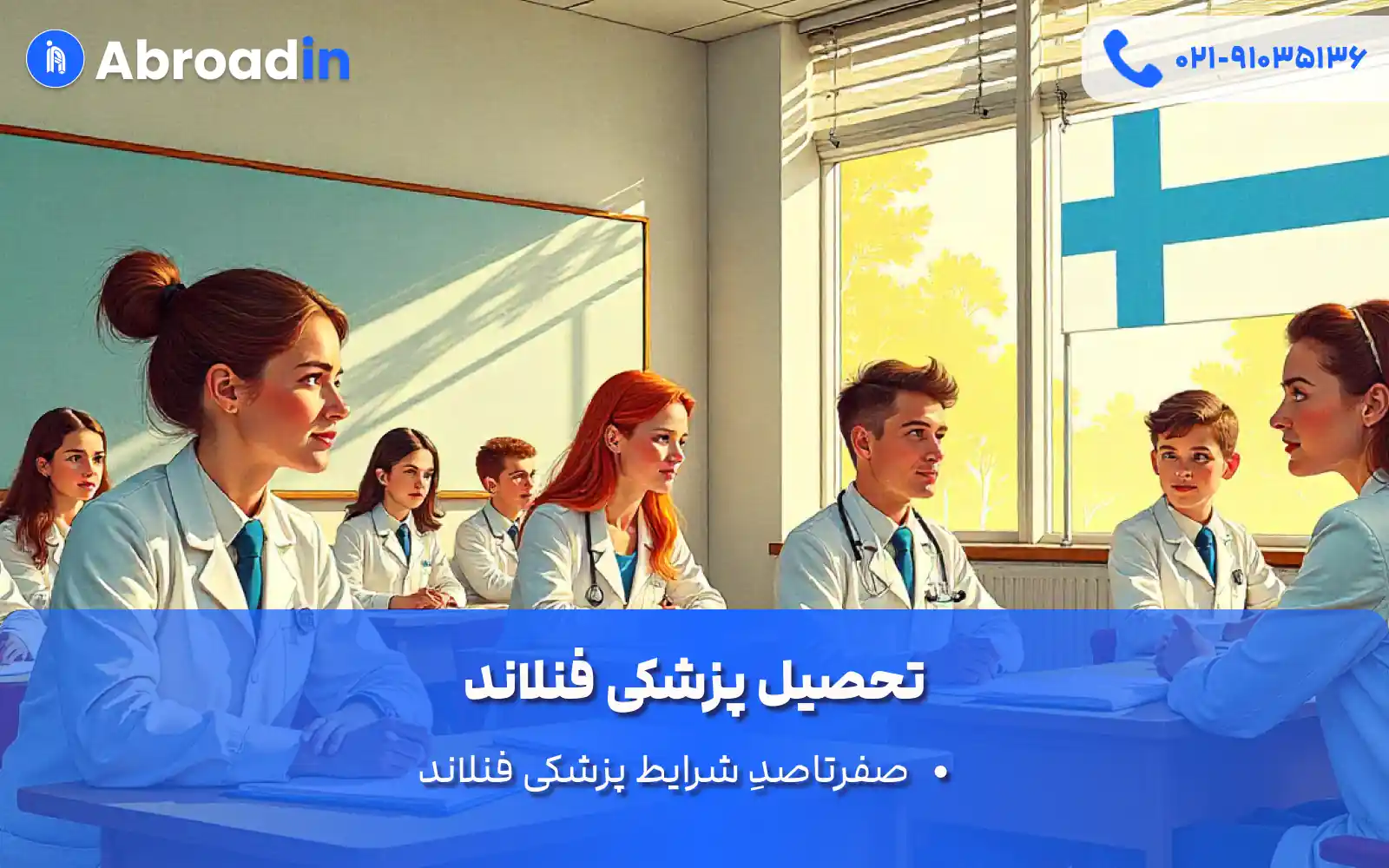 Abroadin

۰۲۱-۹۱۰۳۵۱۳۶

تحصیل پزشکی فنلاند

• صفرتاصدِ شرایط پزشکی فنلاند